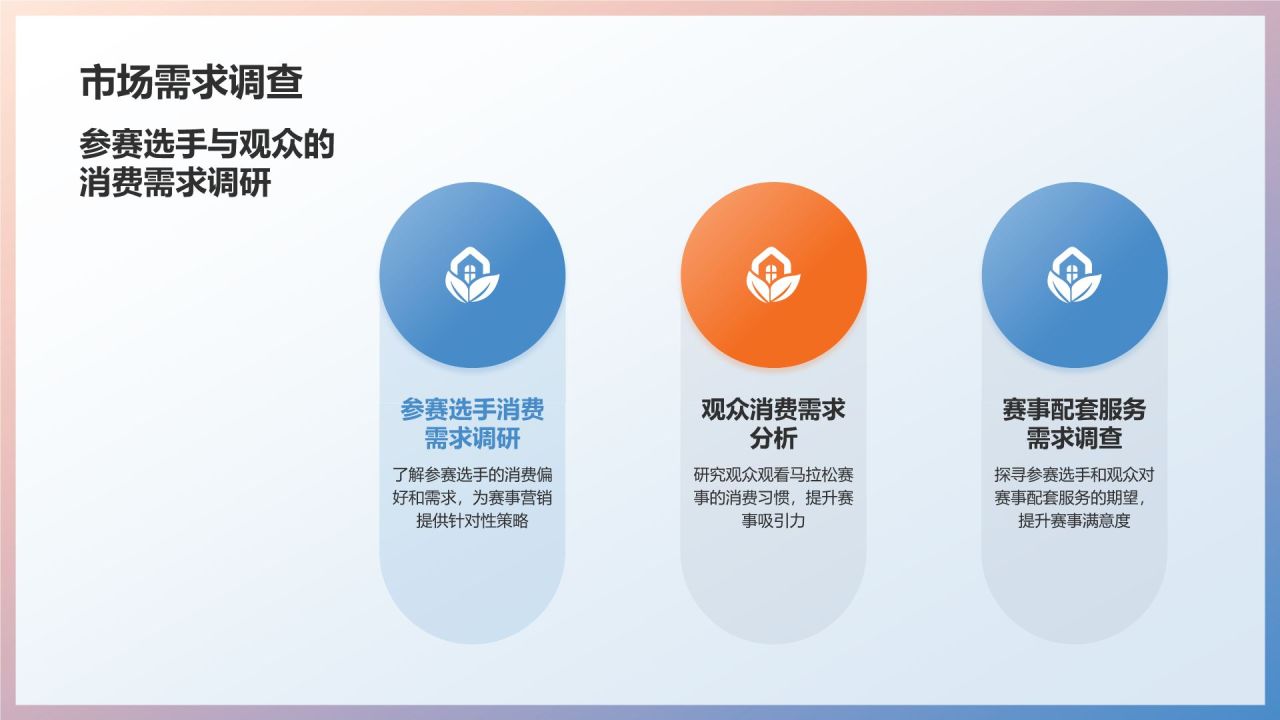 市场需求调查

参赛选手与观众的消费需求调研

参赛选手消费需求调研

了解参赛选手的消费偏好和需求，为赛事营销提供针对性策略

观众消费需求分析

研究观众观看马拉松赛事的消费习惯，提升赛事吸引力

赛事配套服务需求调查

探寻参赛选手和观众对赛事配套服务的期望，提升赛事满意度